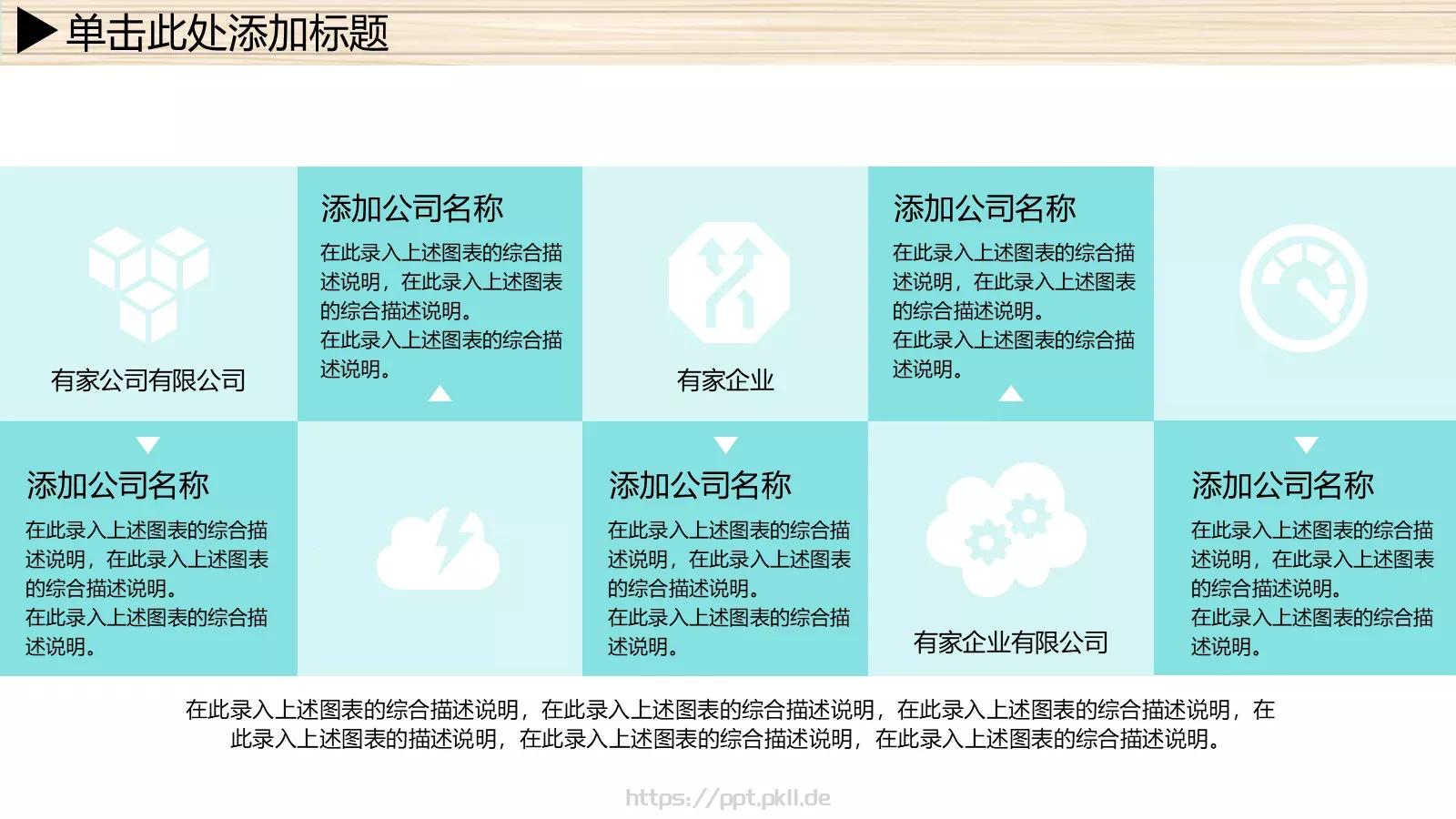 单击此处添加标题

有家公司有限公司

添加公司名称
在此录入上述图表的综合描述说明，在此录入上述图表的综合描述说明。
在此录入上述图表的综合描述说明。

有家企业

添加公司名称
在此录入上述图表的综合描述说明，在此录入上述图表的综合描述说明。
在此录入上述图表的综合描述说明。

添加公司名称
在此录入上述图表的综合描述说明，在此录入上述图表的综合描述说明。
在此录入上述图表的综合描述说明。

添加公司名称
在此录入上述图表的综合描述说明，在此录入上述图表的综合描述说明。
在此录入上述图表的综合描述说明。

有家企业有限公司

添加公司名称
在此录入上述图表的综合描述说明，在此录入上述图表的综合描述说明。
在此录入上述图表的综合描述说明。

在此录入上述图表的综合描述说明，在此录入上述图表的综合描述说明，在此录入上述图表的综合描述说明，在此录入上述图表的描述说明，在此录入上述图表的综合描述说明，在此录入上述图表的综合描述说明。

https://ppt.pkll.de